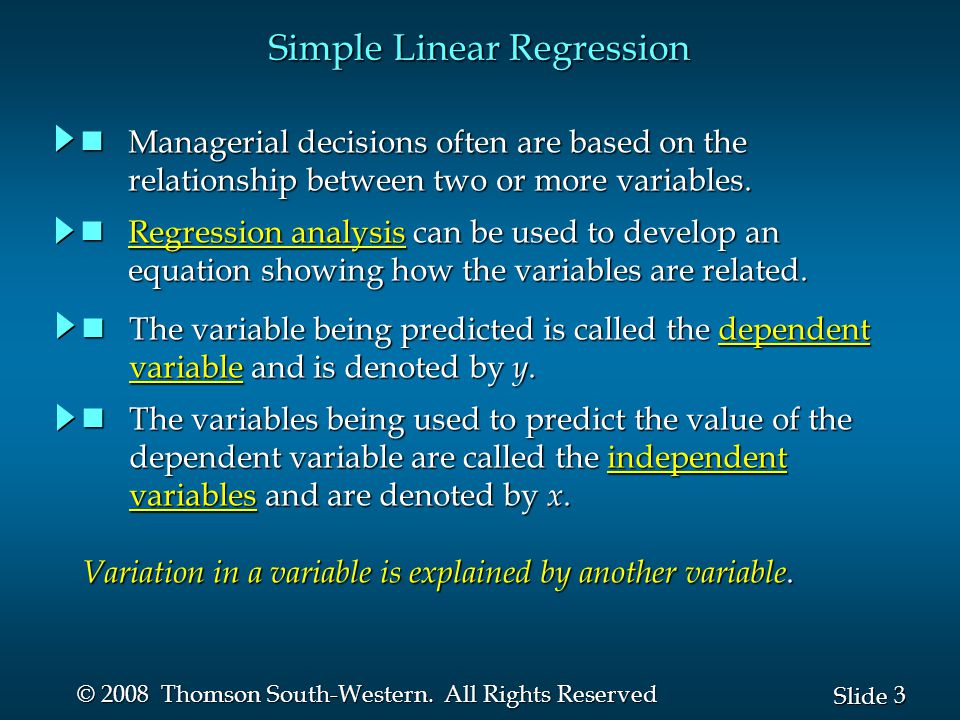 Simple Linear Regression

Managerial decisions often are based on the relationship between two or more variables.

Regression analysis can be used to develop an equation showing how the variables are related.

The variable being predicted is called the dependent variable and is denoted by $y$.

The variables being used to predict the value of the dependent variable are called the independent variables and are denoted by $x$.

Variation in a variable is explained by another variable.

© 2008 Thomson South-Western. All Rights Reserved

Slide 3